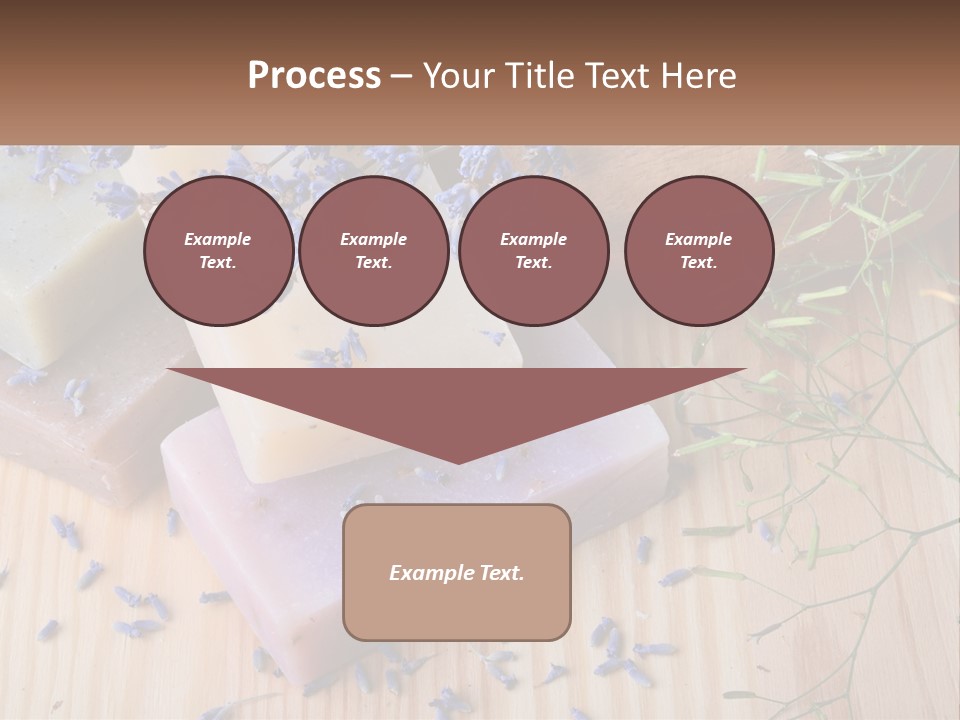 Process – Your Title Text Here

Example Text.

Example Text.

Example Text.

Example Text.

Example Text.